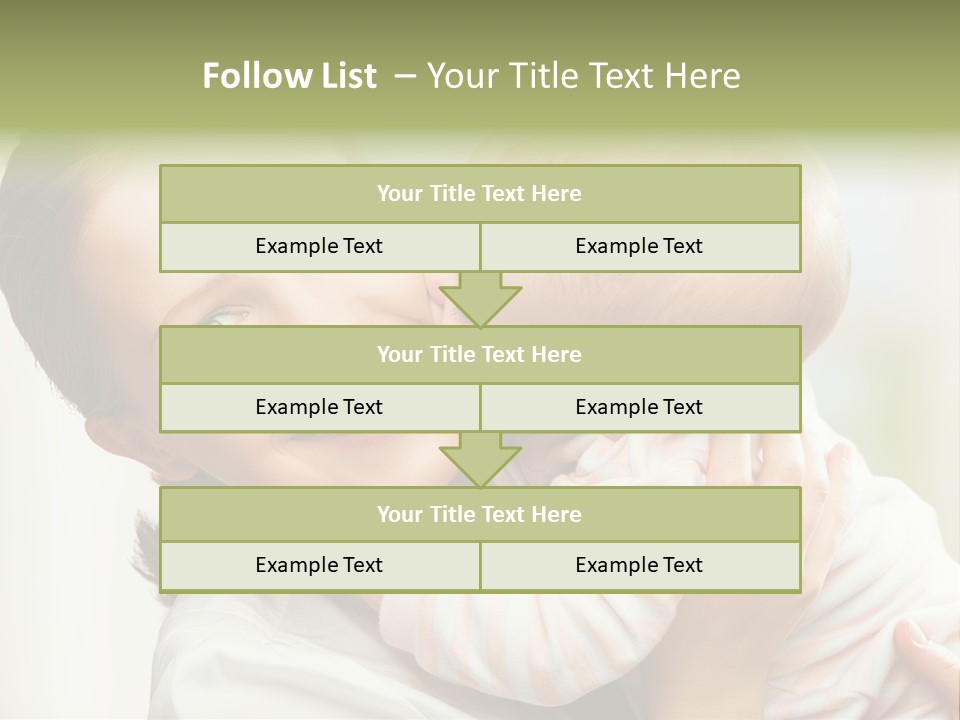 Follow List – Your Title Text Here

Your Title Text Here

Example Text

Example Text

Your Title Text Here

Example Text

Example Text

Your Title Text Here

Example Text

Example Text